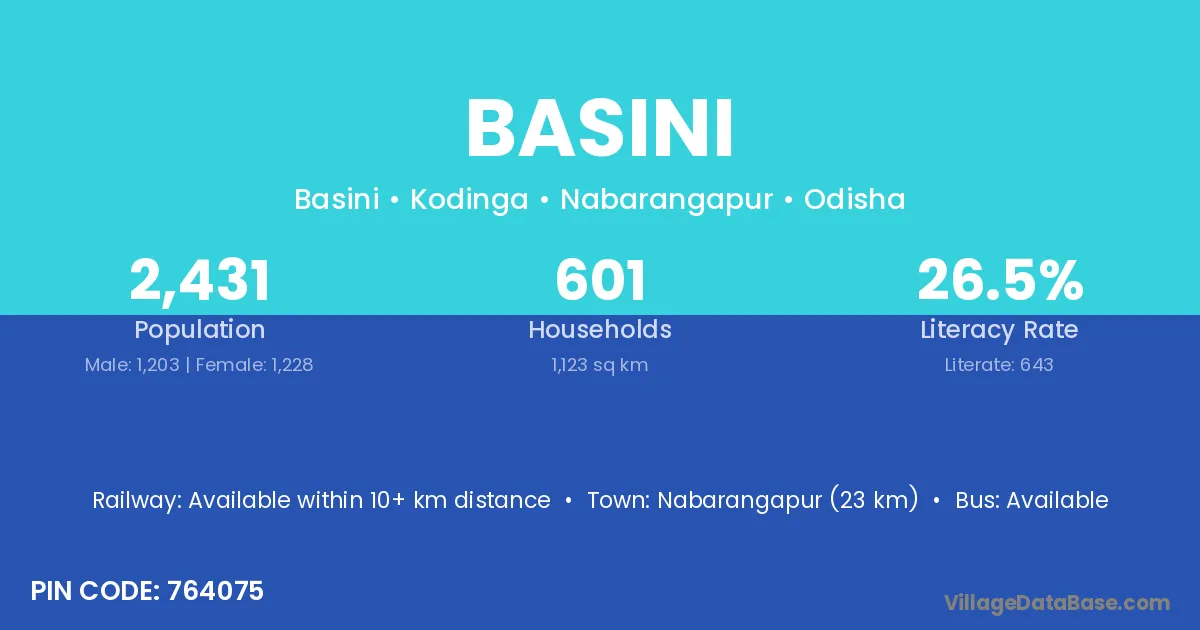 BASINI

Basini • Kodinga • Nabarangapur • Odisha

2,431
Population
Male: 1,203 | Female: 1,228

601
Households
1,123 sq km

26.5%
Literacy Rate
Literate: 643

Railway: Available within 10+ km distance • Town: Nabarangapur (23 km) • Bus: Available

PIN CODE: 764075

VillageDataBase.com